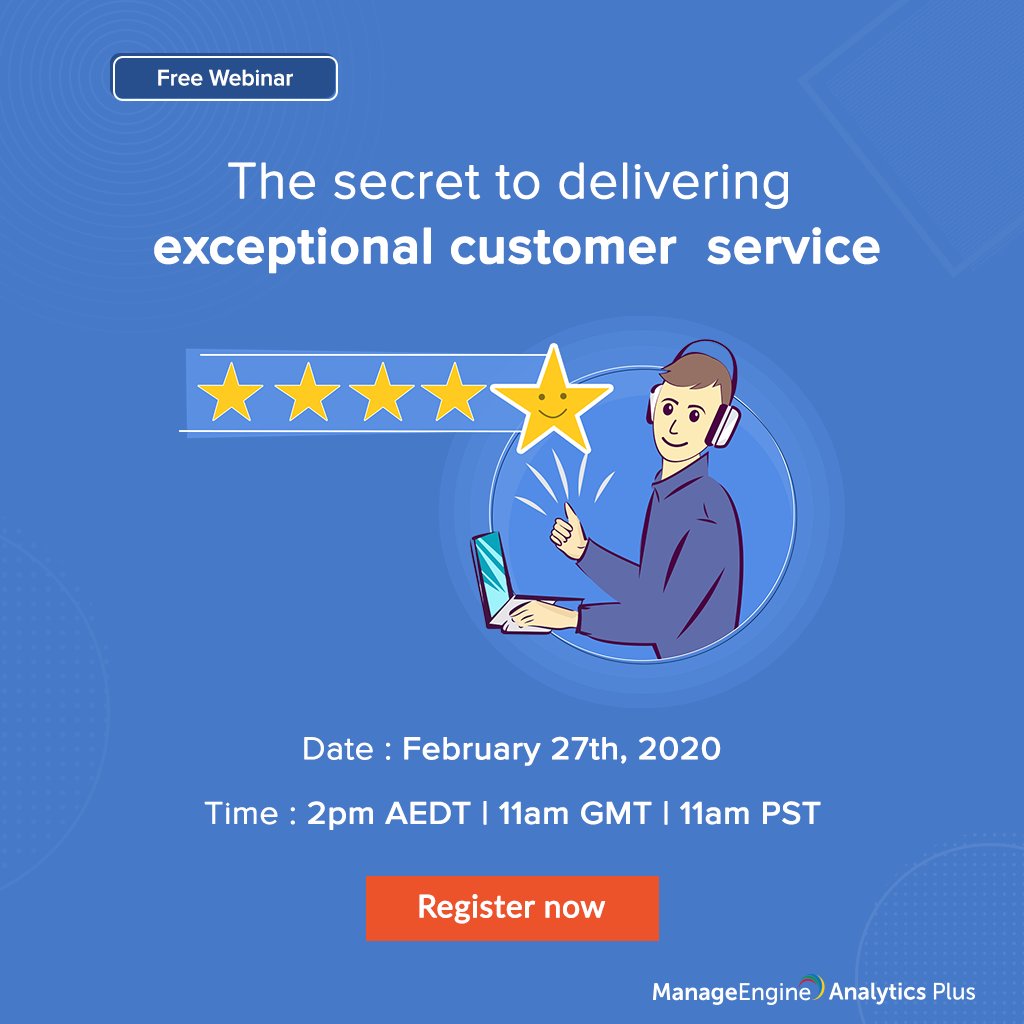 Free Webinar

The secret to delivering
exceptional customer service

Date : February 27th, 2020

Time : 2pm AEDT | 11am GMT | 11am PST

Register now

ManageEngine Analytics Plus